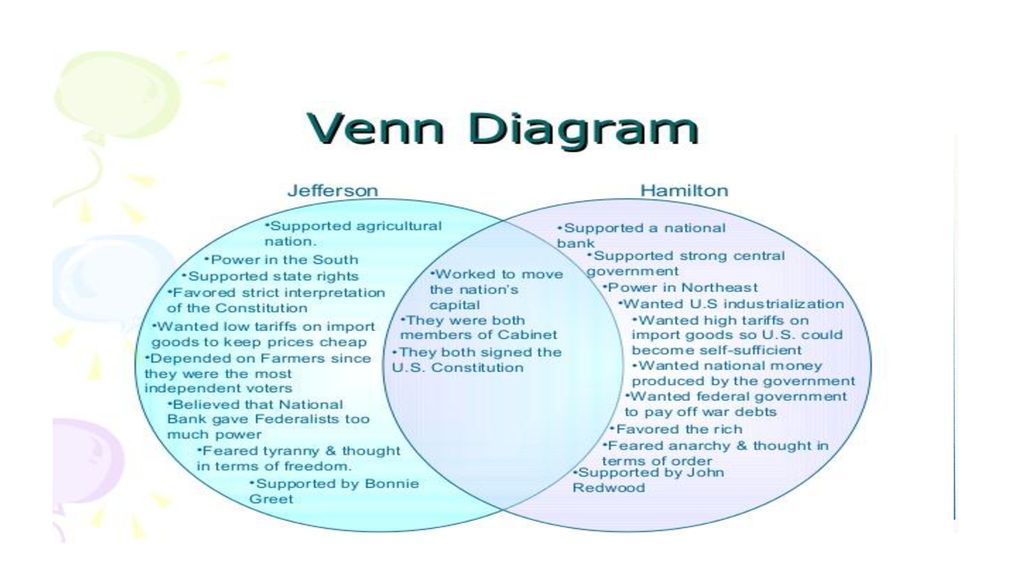 Venn Diagram

Jefferson

•Supported agricultural nation.
•Power in the South
•Supported state rights
•Favored strict interpretation of the Constitution
•Wanted low tariffs on import goods to keep prices cheap
•Depended on Farmers since they were the most independent voters
•Believed that National Bank gave Federalists too much power
•Feared tyranny & thought in terms of freedom.
•Supported by Bonnie Greet

•Worked to move the nation's capital
•They were both members of Cabinet
•They both signed the U.S. Constitution

Hamilton

•Supported a national bank
•Supported strong central government
•Power in Northeast
•Wanted U.S industrialization
•Wanted high tariffs on import goods so U.S. could become self-sufficient
•Wanted national money produced by the government
•Wanted federal government to pay off war debts
•Favored the rich
•Feared anarchy & thought in terms of order
•Supported by John Redwood